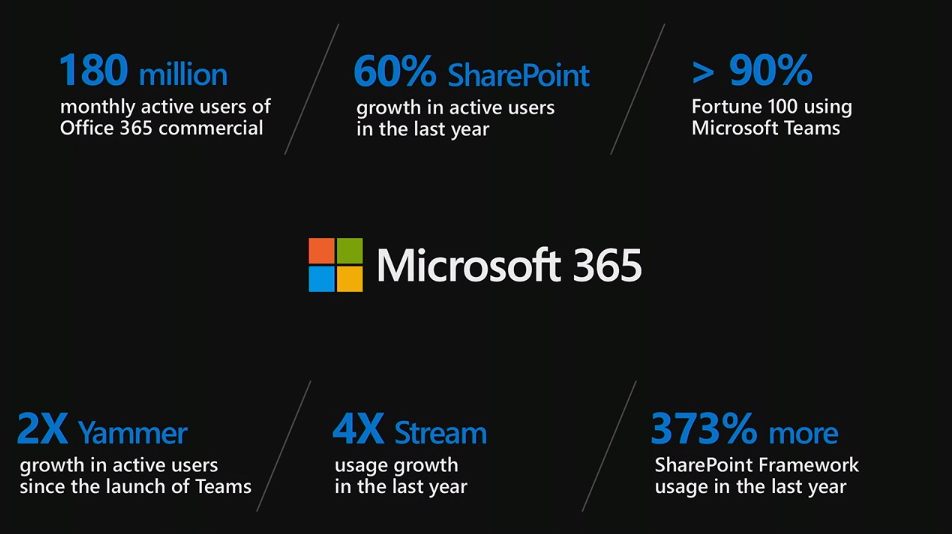 180 million
monthly active users of Office 365 commercial

60% SharePoint
growth in active users in the last year

> 90%
Fortune 100 using Microsoft Teams

Microsoft 365

2X Yammer
growth in active users since the launch of Teams

4X Stream
usage growth in the last year

373% more
SharePoint Framework usage in the last year